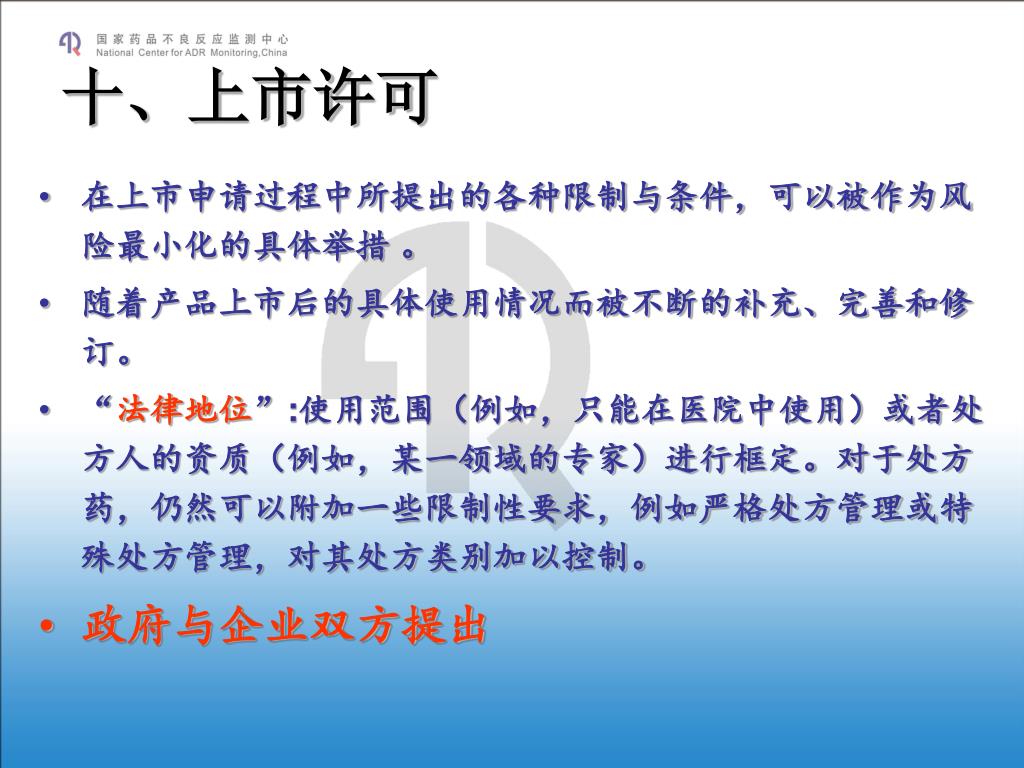 国家药品不良反应监测中心
National Center for ADR Monitoring,China

十、上市许可

• 在上市申请过程中所提出的各种限制与条件，可以被作为风险最小化的具体举措 。

• 随着产品上市后的具体使用情况而被不断的补充、完善和修订。

• “法律地位”:使用范围（例如，只能在医院中使用）或者处方人的资质（例如，某一领域的专家）进行框定。对于处方药，仍然可以附加一些限制性要求，例如严格处方管理或特殊处方管理，对其处方类别加以控制。

• 政府与企业双方提出